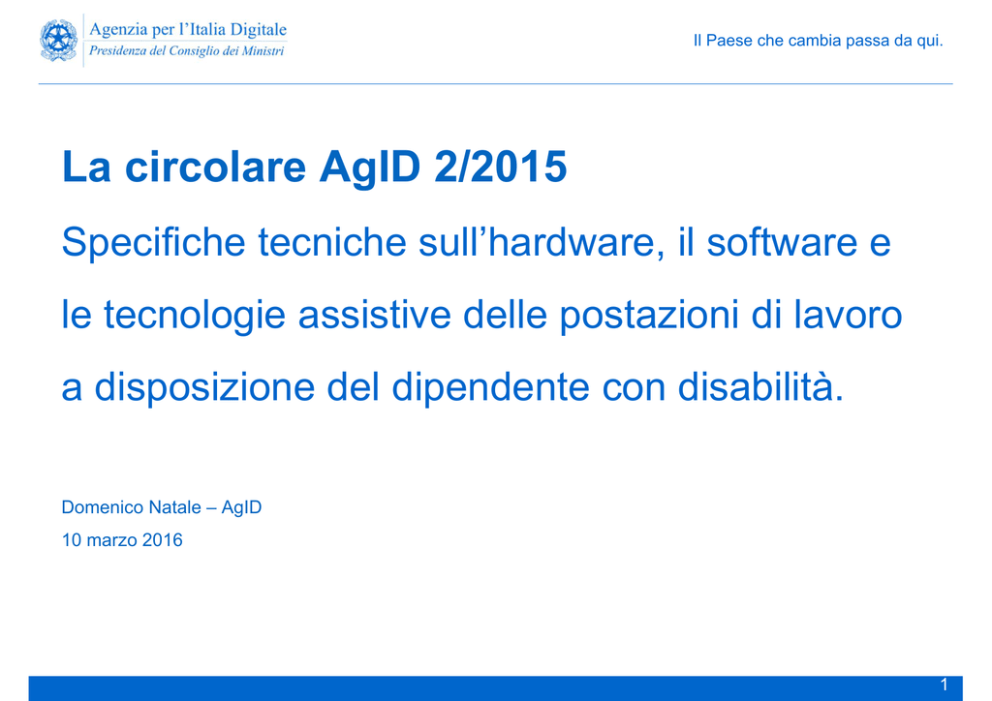 Agenzia per l'Italia Digitale
Presidenza del Consiglio dei Ministri

Il Paese che cambia passa da qui.

La circolare AgID 2/2015

Specifiche tecniche sull'hardware, il software e le tecnologie assistive delle postazioni di lavoro a disposizione del dipendente con disabilità.

Domenico Natale – AgID
10 marzo 2016

1